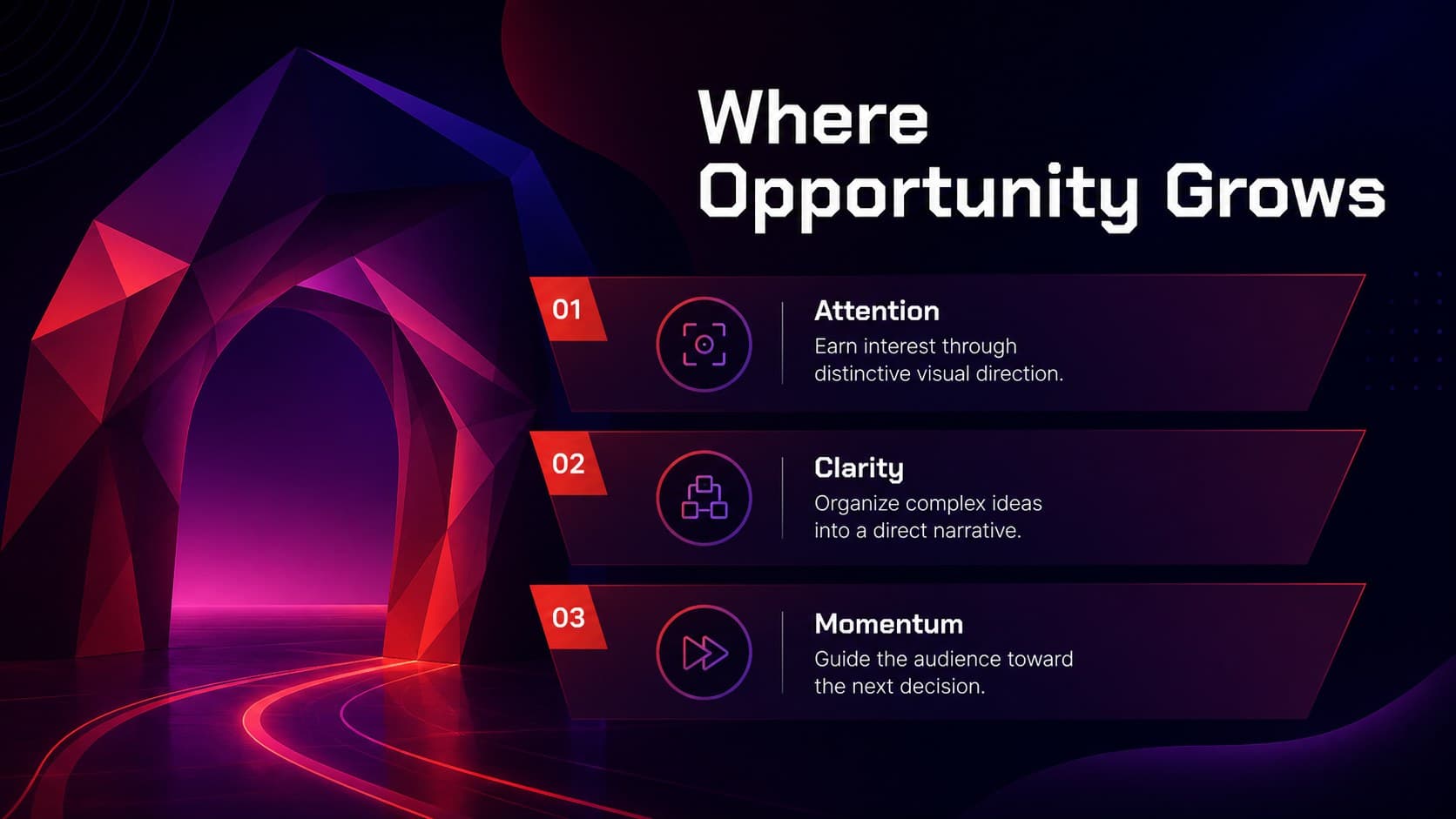 Where Opportunity Grows

01

Attention

Earn interest through distinctive visual direction.

02

Clarity

Organize complex ideas into a direct narrative.

03

Momentum

Guide the audience toward the next decision.